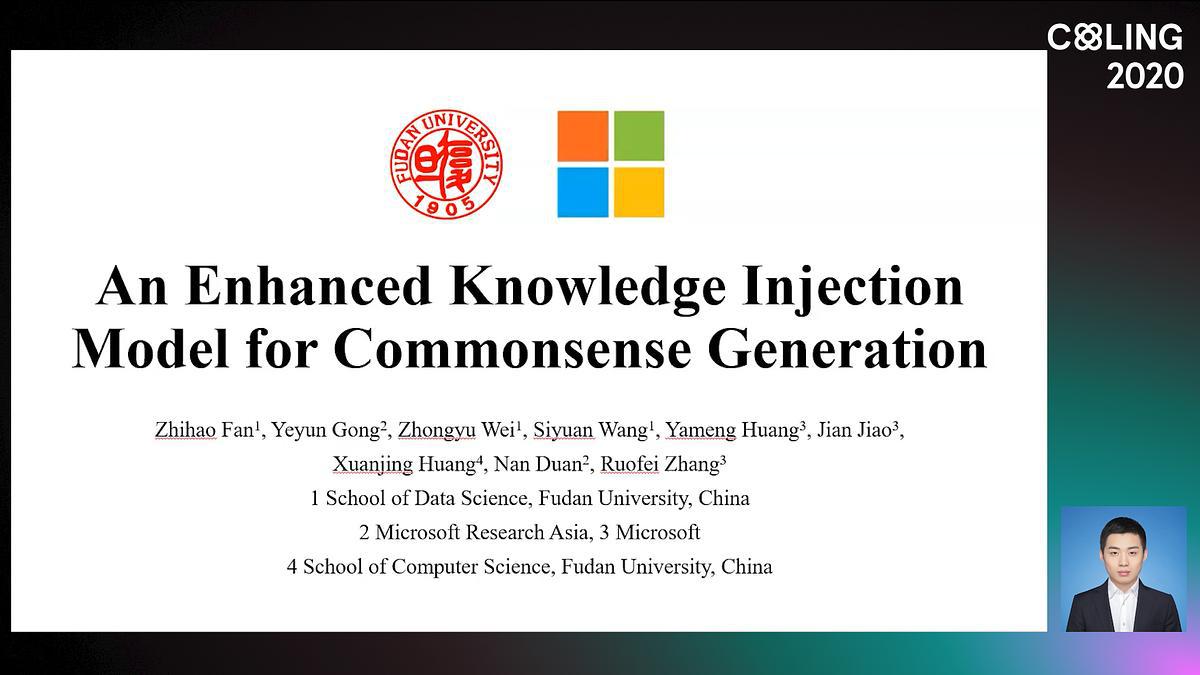 COLING 2020

FUDAN UNIVERSITY 1905

An Enhanced Knowledge Injection Model for Commonsense Generation

Zhihao Fan$^1$, Yeyun Gong$^2$, Zhongyu Wei$^1$, Siyuan Wang$^1$, Yameng Huang$^3$, Jian Jiao$^3$, Xuanjing Huang$^4$, Nan Duan$^2$, Ruofei Zhang$^3$
1 School of Data Science, Fudan University, China
2 Microsoft Research Asia, 3 Microsoft
4 School of Computer Science, Fudan University, China